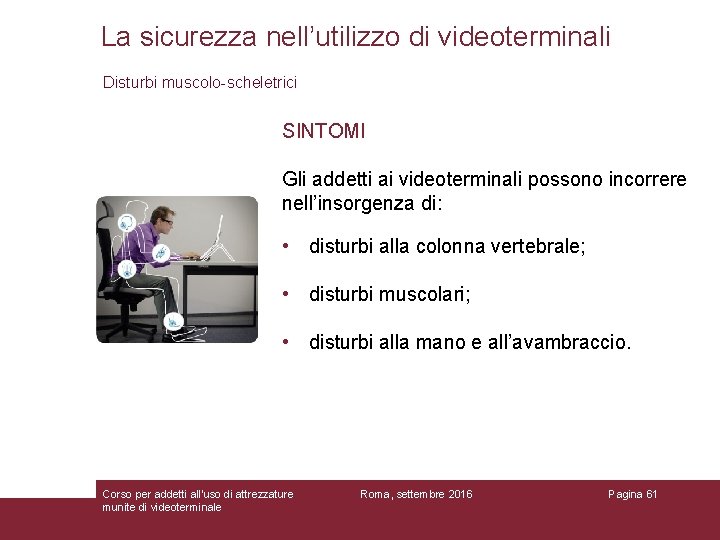 La sicurezza nell’utilizzo di videoterminali

Disturbi muscolo-scheletrici

SINTOMI

Gli addetti ai videoterminali possono incorrere nell’insorgenza di:

• disturbi alla colonna vertebrale;

• disturbi muscolari;

• disturbi alla mano e all’avambraccio.

Corso per addetti all'uso di attrezzature munite di videoterminale

Roma, settembre 2016

Pagina 61